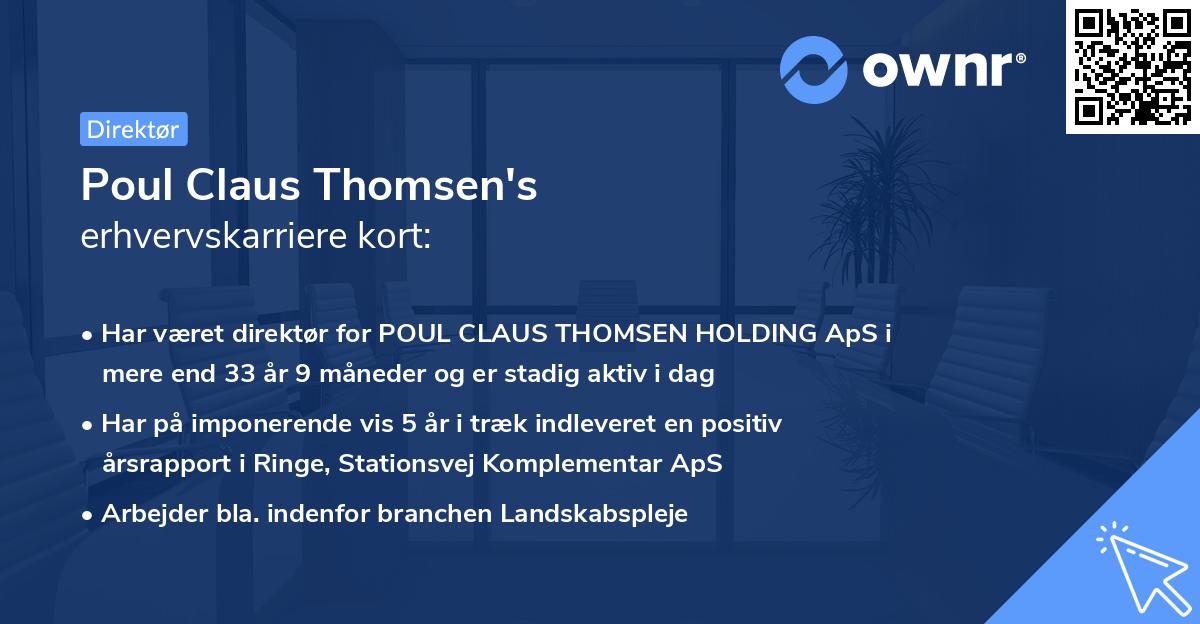 ownr®

Direktør

Poul Claus Thomsen's
erhvervskarriere kort:

• Har været direktør for POUL CLAUS THOMSEN HOLDING ApS i mere end 33 år 9 måneder og er stadig aktiv i dag

• Har på imponerende vis 5 år i træk indleveret en positiv årsrapport i Ringe, Stationsvej Komplementar ApS

• Arbejder bla. indenfor branchen Landskabspleje